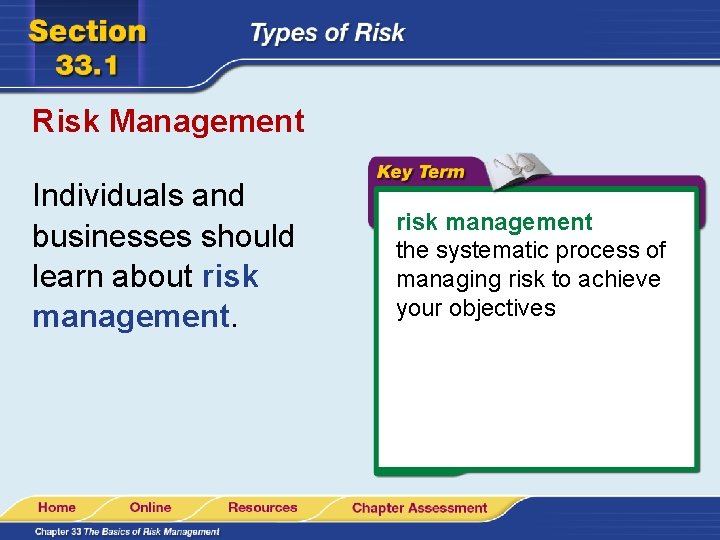 Section 33.1

Types of Risk

Risk Management

Individuals and businesses should learn about risk management.

Key Term

risk management
the systematic process of managing risk to achieve your objectives

Home Online Resources Chapter Assessment

Chapter 33 The Basics of Risk Management